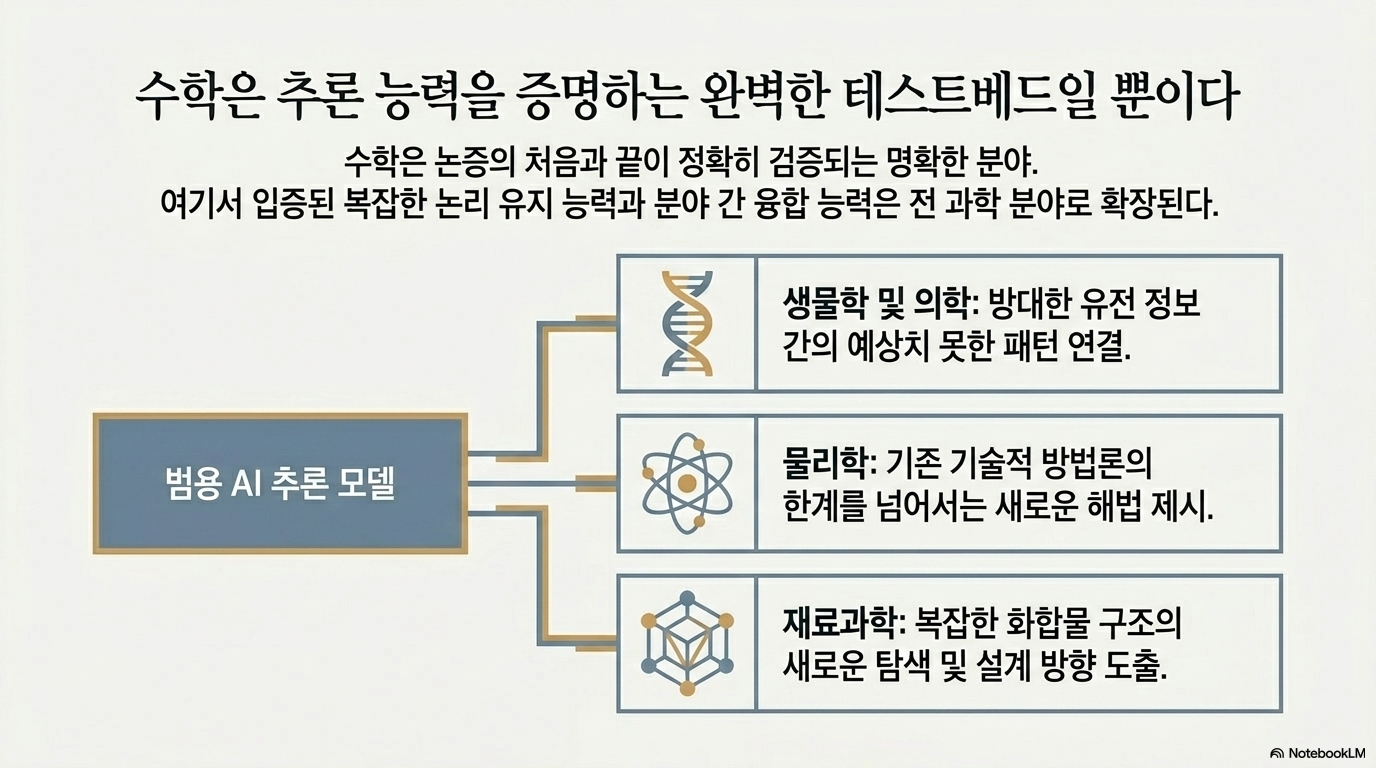 수학은 추론 능력을 증명하는 완벽한 테스트베드일 뿐이다

수학은 논증의 처음과 끝이 정확히 검증되는 명확한 분야.
여기서 입증된 복잡한 논리 유지 능력과 분야 간 융합 능력은 전 과학 분야로 확장된다.

범용 AI 추론 모델

생물학 및 의학: 방대한 유전 정보 간의 예상치 못한 패턴 연결.

물리학: 기존 기술적 방법론의 한계를 넘어서는 새로운 해법 제시.

재료과학: 복잡한 화합물 구조의 새로운 탐색 및 설계 방향 도출.

NotebookLM